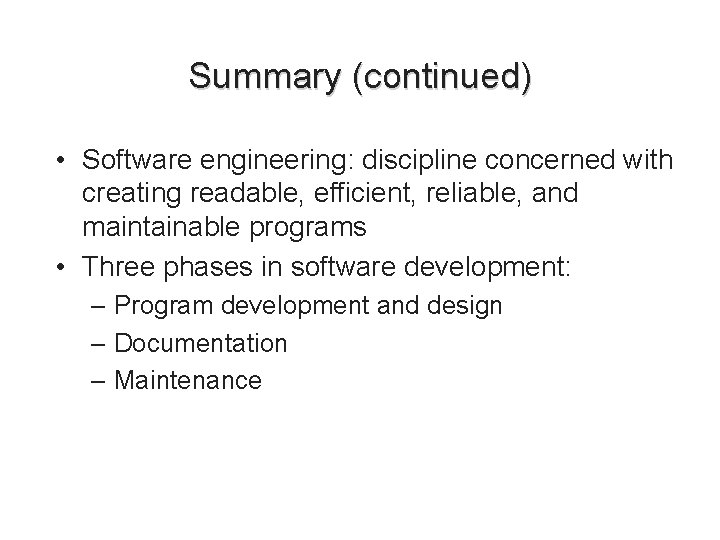 Summary (continued)

• Software engineering: discipline concerned with creating readable, efficient, reliable, and maintainable programs

• Three phases in software development:
– Program development and design
– Documentation
– Maintenance